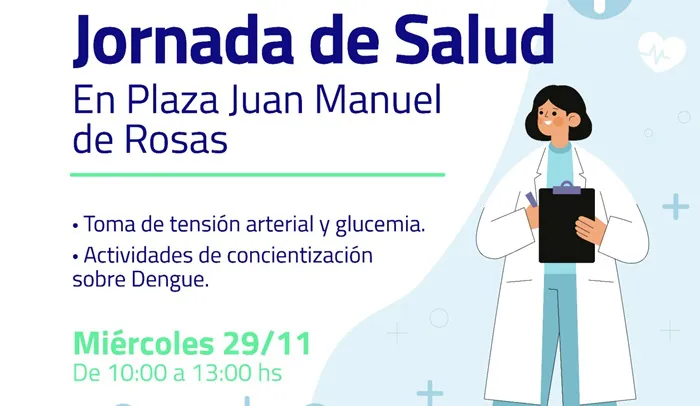 Jornada de Salud
En Plaza Juan Manuel de Rosas

• Toma de tensión arterial y glucemia.
• Actividades de concientización sobre Dengue.

Miércoles 29/11
De 10:00 a 13:00 hs